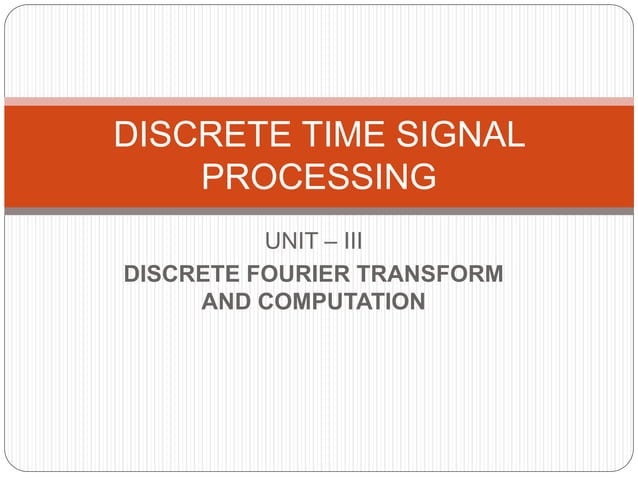 DISCRETE TIME SIGNAL PROCESSING

UNIT – III

DISCRETE FOURIER TRANSFORM AND COMPUTATION